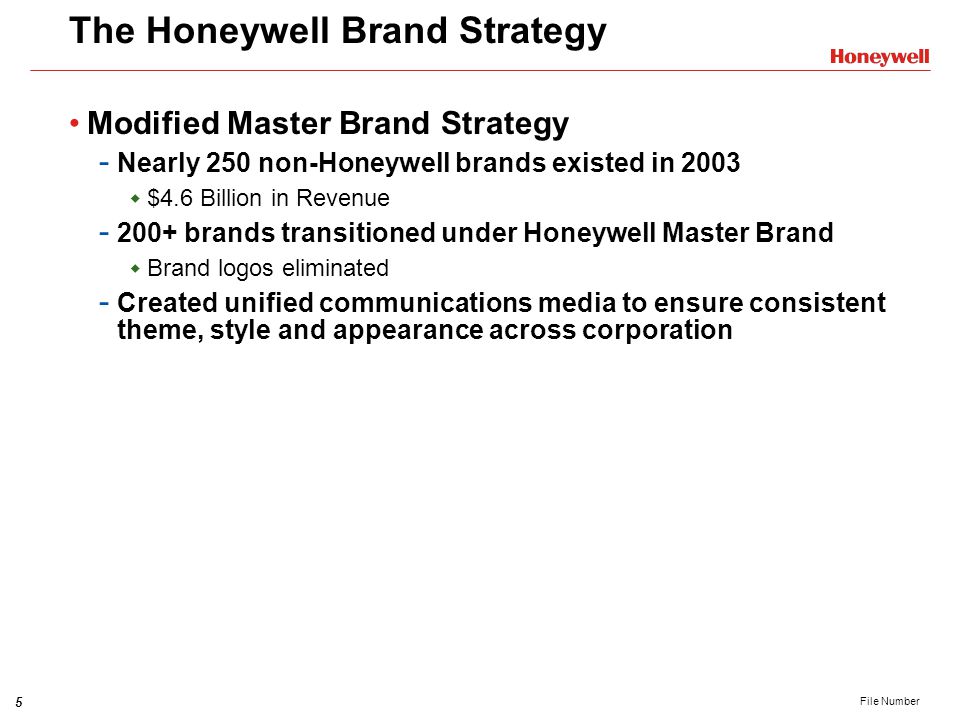 The Honeywell Brand Strategy

Honeywell

• Modified Master Brand Strategy
- Nearly 250 non-Honeywell brands existed in 2003
◆ \$4.6 Billion in Revenue
- 200+ brands transitioned under Honeywell Master Brand
◆ Brand logos eliminated
- Created unified communications media to ensure consistent theme, style and appearance across corporation

5

File Number